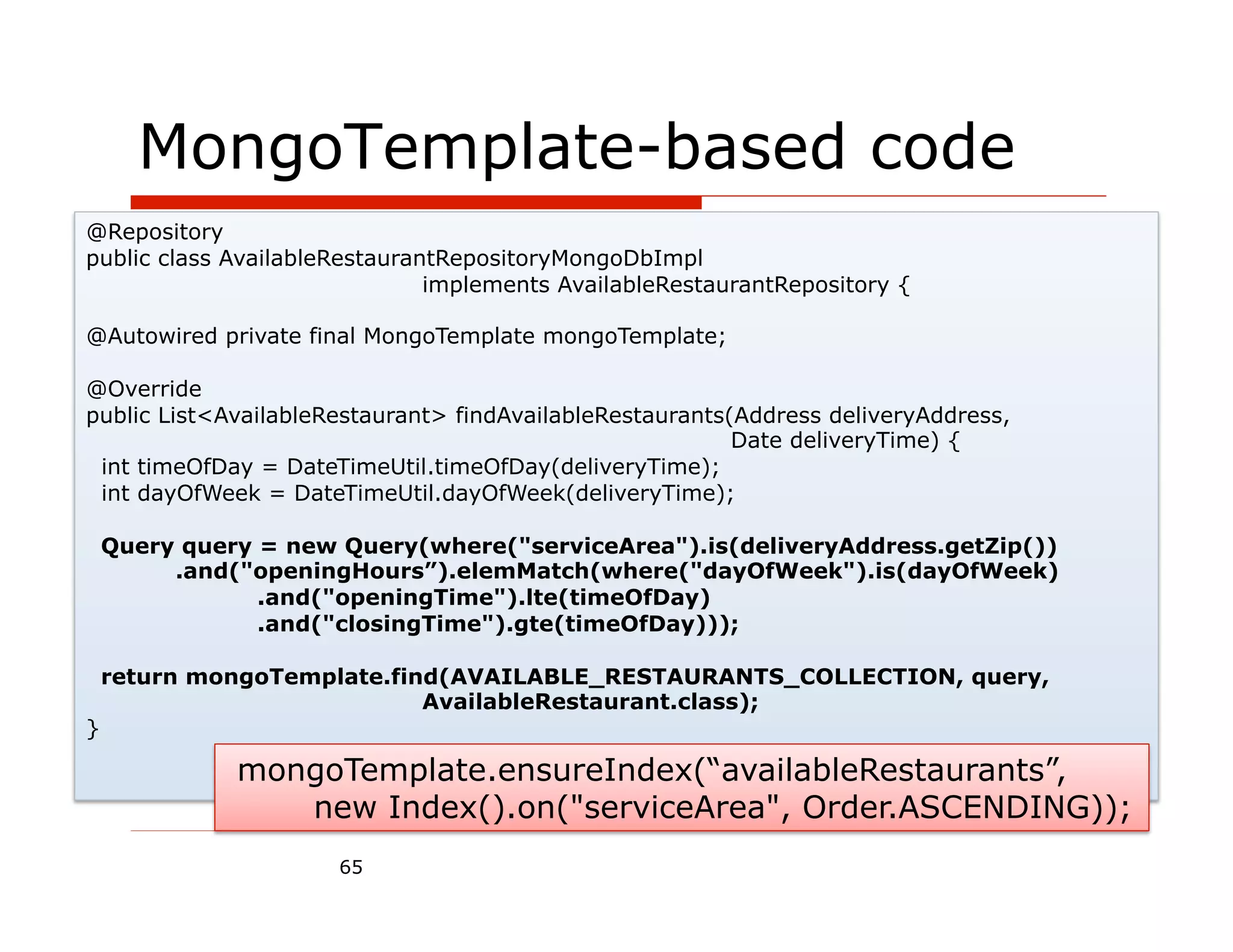 MongoTemplate-based code

@Repository
public class AvailableRestaurantRepositoryMongoDbImpl
implements AvailableRestaurantRepository {

@Autowired private final MongoTemplate mongoTemplate;

@Override
public List<AvailableRestaurant> findAvailableRestaurants(Address deliveryAddress,
Date deliveryTime) {
int timeOfDay = DateTimeUtil.timeOfDay(deliveryTime);
int dayOfWeek = DateTimeUtil.dayOfWeek(deliveryTime);

Query query = new Query(where("serviceArea").is(deliveryAddress.getZip())
.and("openingHours”).elemMatch(where("dayOfWeek").is(dayOfWeek)
.and("openingTime").lte(timeOfDay)
.and("closingTime").gte(timeOfDay)));

return mongoTemplate.find(AVAILABLE_RESTAURANTS_COLLECTION, query,
AvailableRestaurant.class);
}

mongoTemplate.ensureIndex(“availableRestaurants”,
new Index().on("serviceArea", Order.ASCENDING));

65